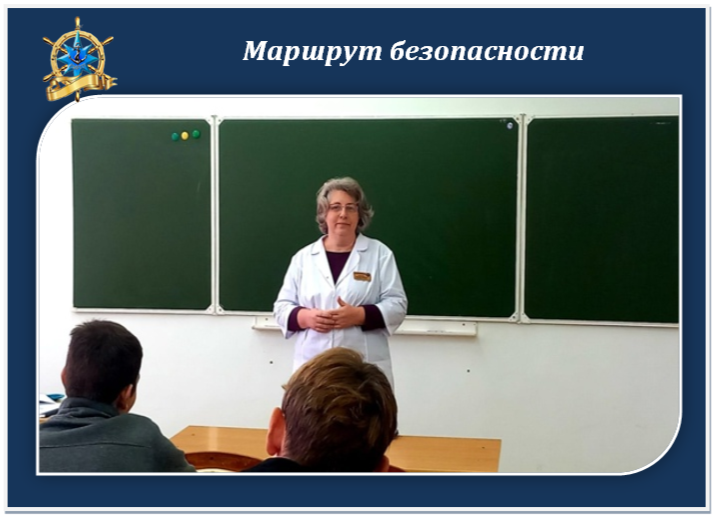 Маршрут безопасности